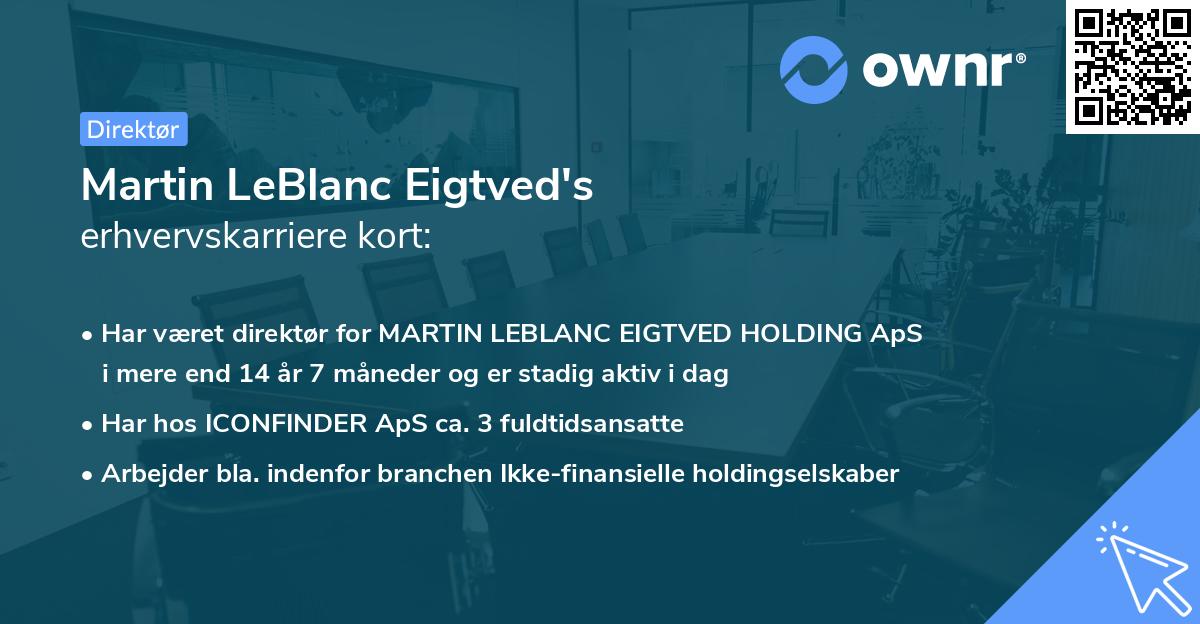 ownr®

Direktør

Martin LeBlanc Eigtved's
erhvervskarriere kort:

• Har været direktør for MARTIN LEBLANC EIGTVED HOLDING ApS i mere end 14 år 7 måneder og er stadig aktiv i dag
• Har hos ICONFINDER ApS ca. 3 fuldtidsansatte
• Arbejder bla. indenfor branchen Ikke-finansielle holdingselskaber